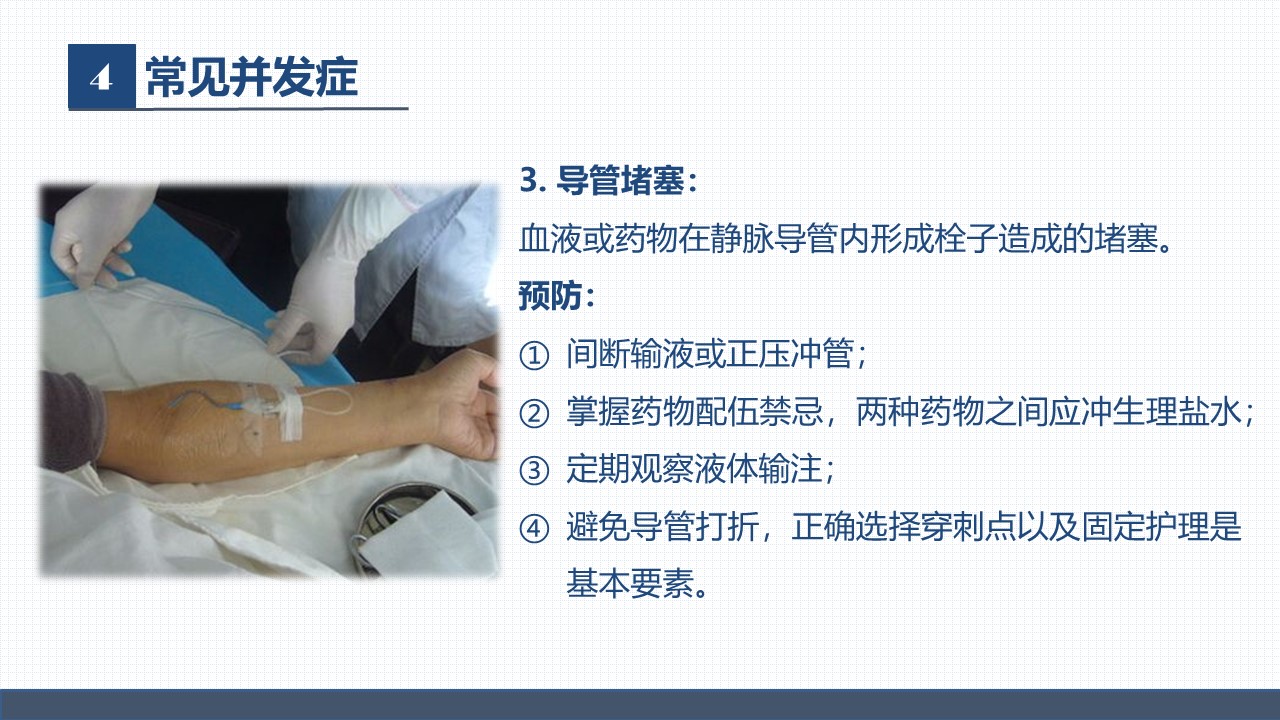 4 常见并发症

3. 导管堵塞：

血液或药物在静脉导管内形成栓子造成的堵塞。

预防：

① 间断输液或正压冲管；

② 掌握药物配伍禁忌，两种药物之间应冲生理盐水；

③ 定期观察液体输注；

④ 避免导管打折，正确选择穿刺点以及固定护理是基本要素。